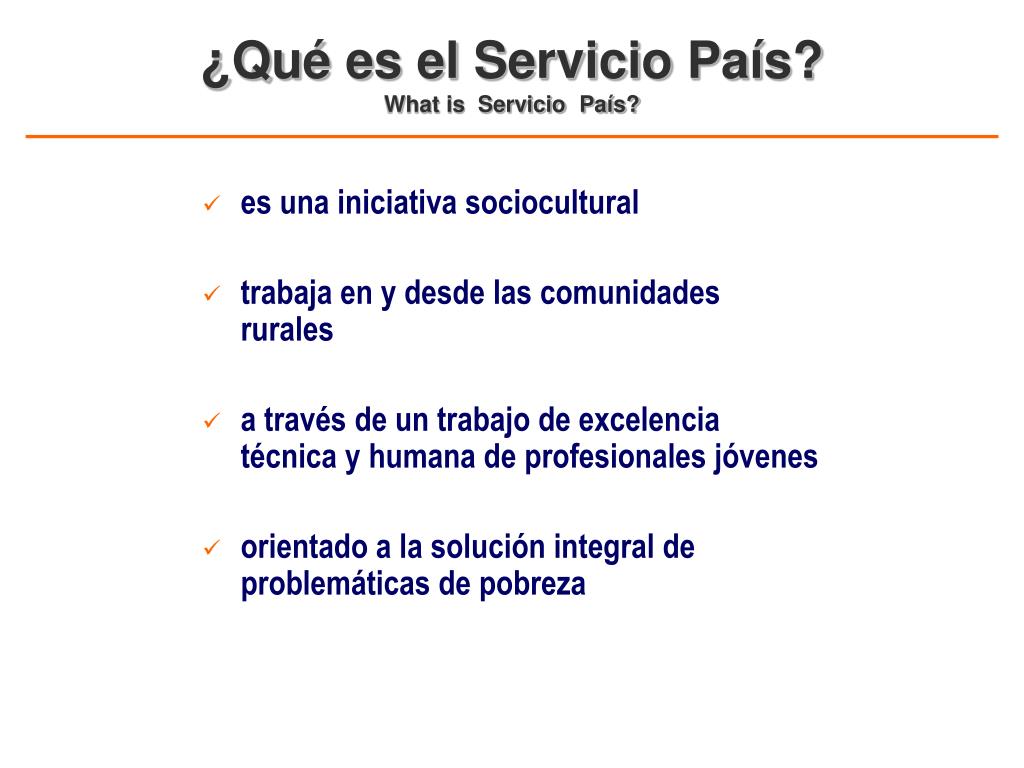 ¿Qué es el Servicio País?
What is Servicio País?

✓ es una iniciativa sociocultural

✓ trabaja en y desde las comunidades rurales

✓ a través de un trabajo de excelencia técnica y humana de profesionales jóvenes

✓ orientado a la solución integral de problemáticas de pobreza